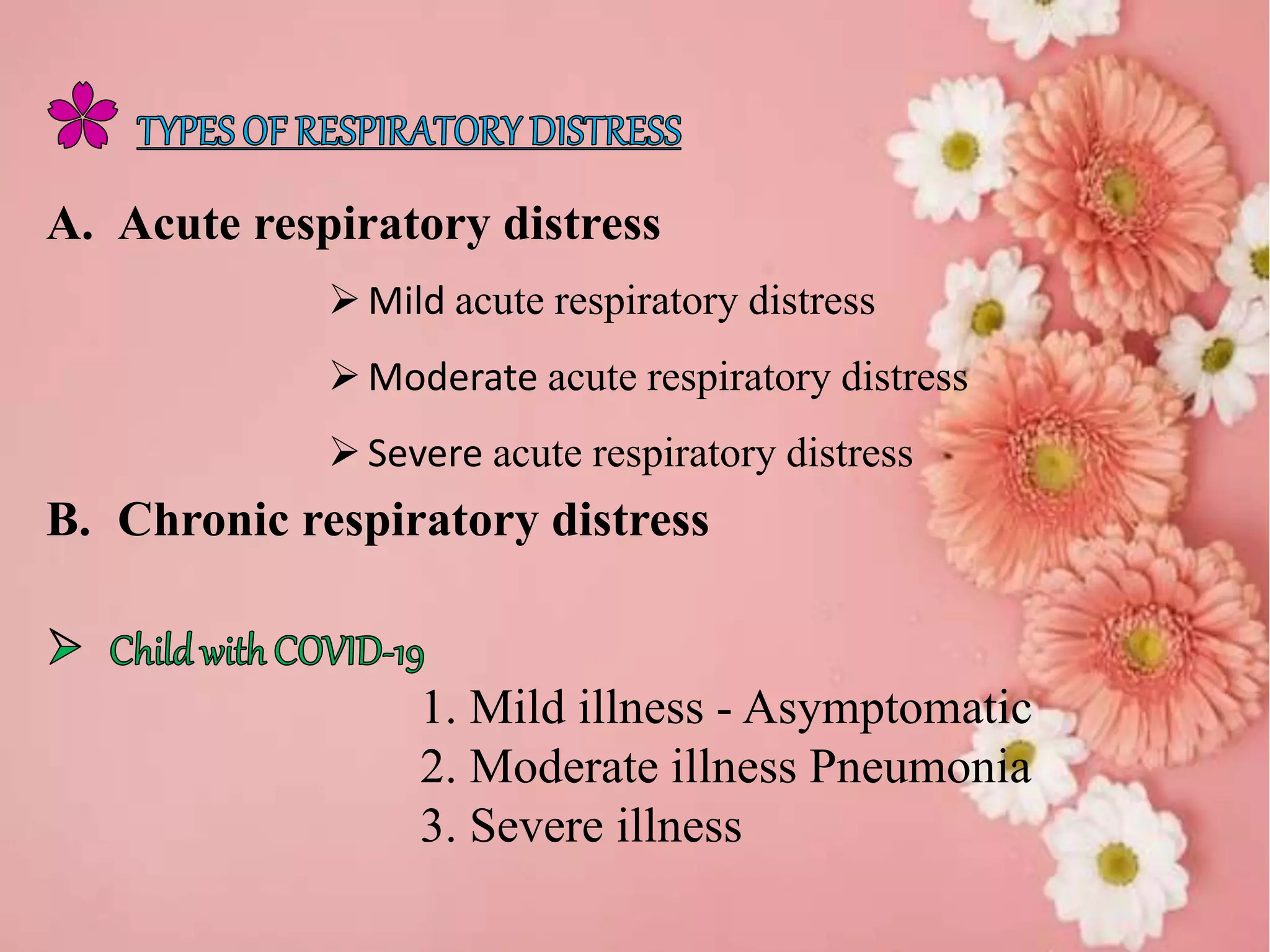 TYPES OF RESPIRATORY DISTRESS

A. Acute respiratory distress

➢ Mild acute respiratory distress

➢ Moderate acute respiratory distress

➢ Severe acute respiratory distress

B. Chronic respiratory distress

➢ Child with COVID-19

1. Mild illness - Asymptomatic
2. Moderate illness Pneumonia
3. Severe illness